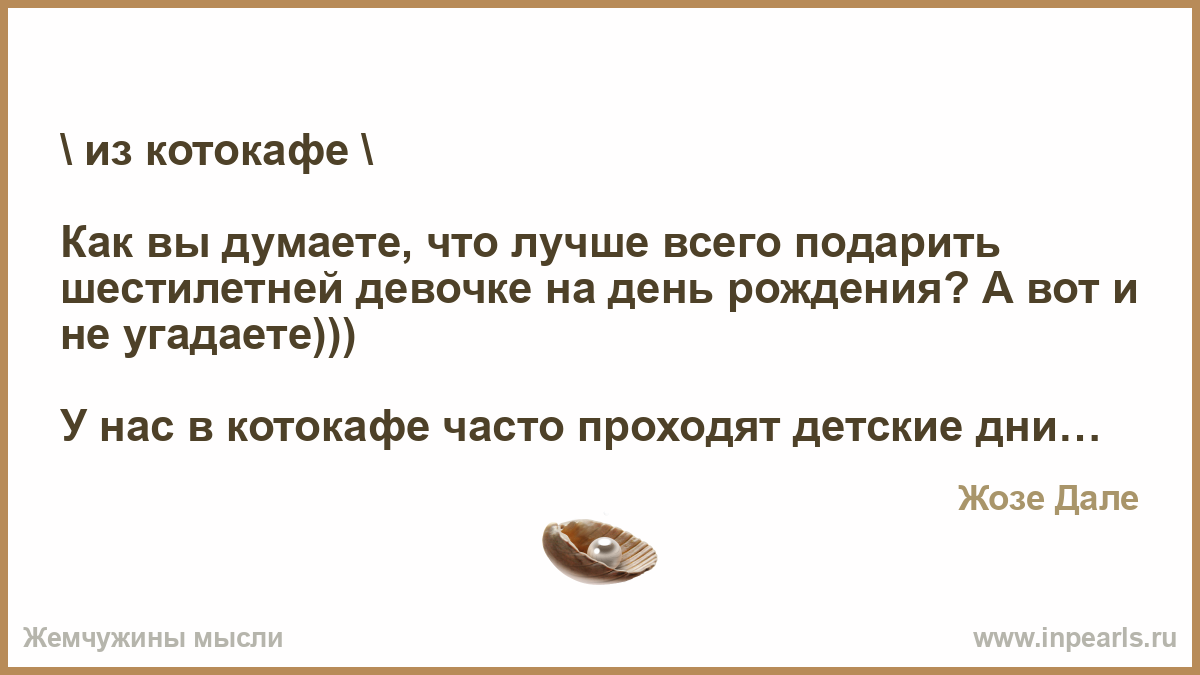 \ из котокафе \

Как вы думаете, что лучше всего подарить шестилетней девочке на день рождения? А вот и не угадаете)))

У нас в котокафе часто проходят детские дни…

Жозе Дале

Жемчужины мысли

www.inpearls.ru